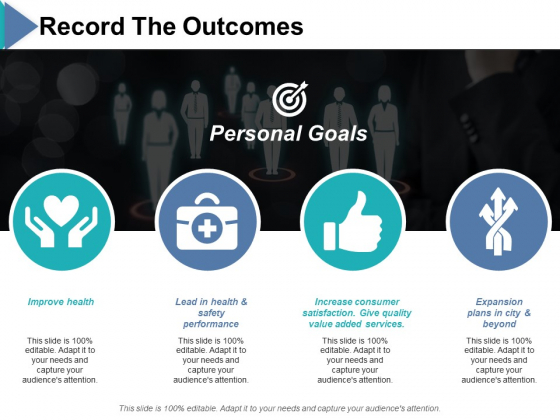 Record The Outcomes

Personal Goals

Improve health

This slide is 100% editable. Adapt it to your needs and capture your audience's attention.

Lead in health & safety performance

This slide is 100% editable. Adapt it to your needs and capture your audience's attention.

Increase consumer satisfaction. Give quality value added services.

This slide is 100% editable. Adapt it to your needs and capture your audience's attention.

Expansion plans in city & beyond

This slide is 100% editable. Adapt it to your needs and capture your audience's attention.

This slide is 100% editable. Adapt it to your needs and capture your audience's attention.